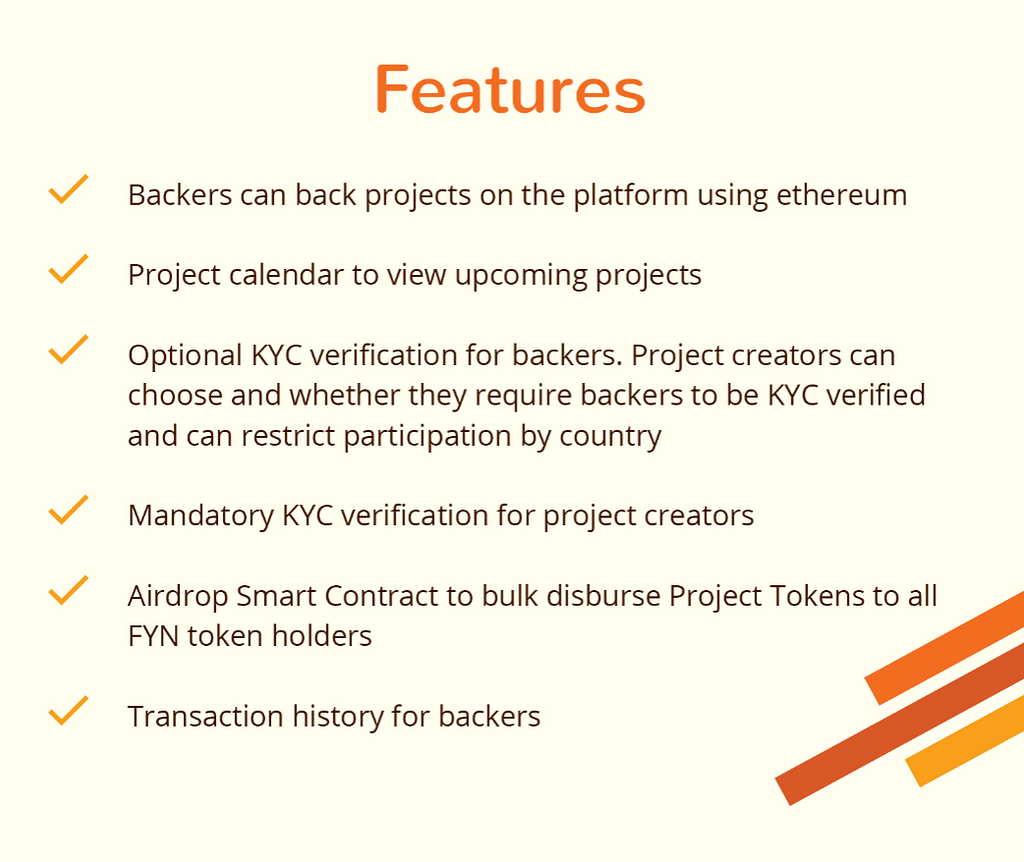 Features

Backers can back projects on the platform using ethereum

Project calendar to view upcoming projects

Optional KYC verification for backers. Project creators can choose and whether they require backers to be KYC verified and can restrict participation by country

Mandatory KYC verification for project creators

Airdrop Smart Contract to bulk disburse Project Tokens to all FYN token holders

Transaction history for backers